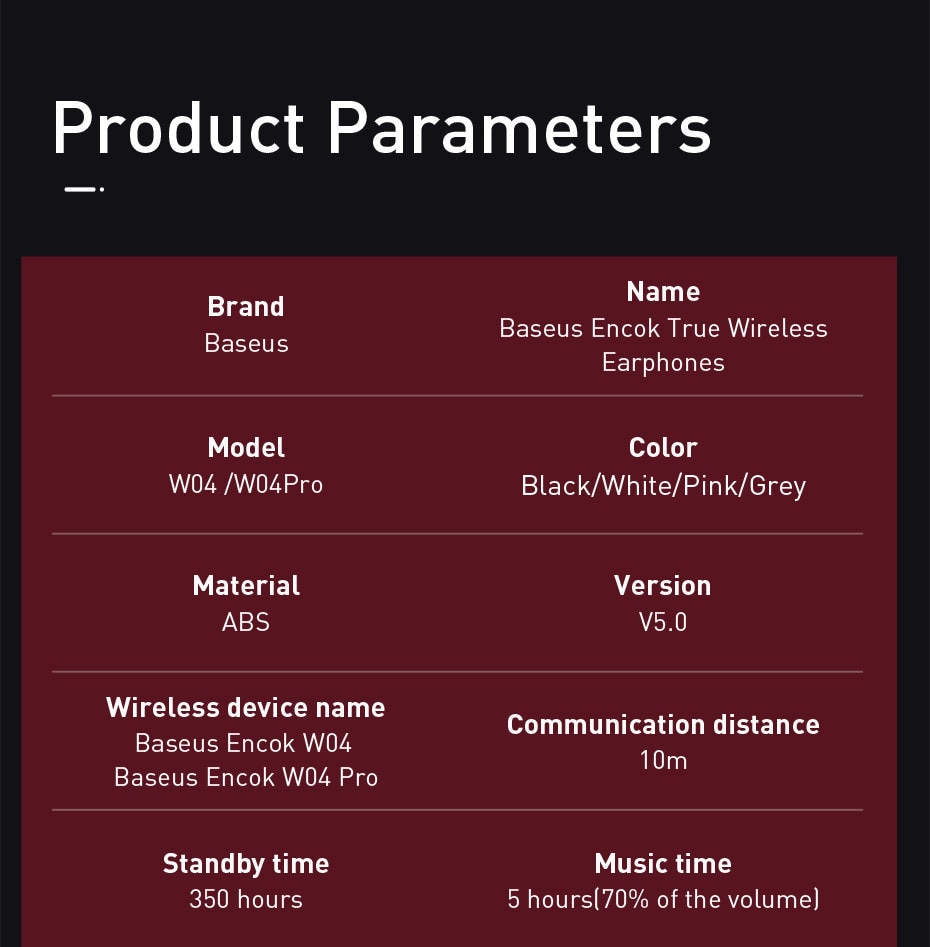 Product Parameters

Brand
Baseus

Name
Baseus Encok True Wireless Earphones

Model
W04 /W04Pro

Color
Black/White/Pink/Grey

Material
ABS

Version
V5.0

Wireless device name
Baseus Encok W04
Baseus Encok W04 Pro

Communication distance
10m

Standby time
350 hours

Music time
5 hours(70% of the volume)